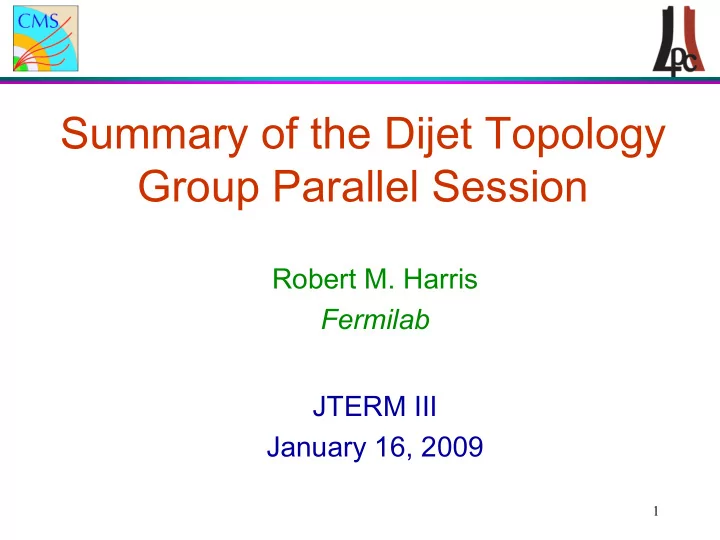 CMS

LPC

Summary of the Dijet Topology Group Parallel Session

Robert M. Harris
Fermilab

JTERM III
January 16, 2009

1